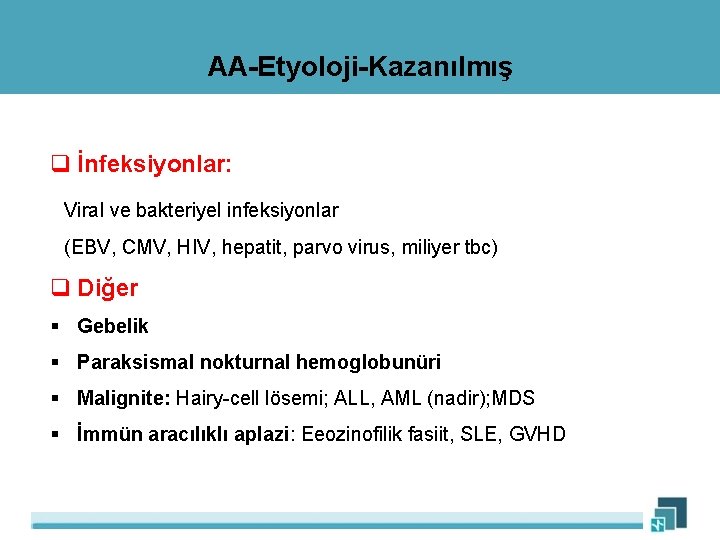 AA-Etyoloji-Kazanılmış

❑ İnfeksiyonlar:

Viral ve bakteriyel infeksiyonlar

(EBV, CMV, HIV, hepatit, parvo virus, miliyer tbc)

❑ Diğer

▪ Gebelik

▪ Paraksismal nokturnal hemoglobunüri

▪ Malignite: Hairy-cell lösemi; ALL, AML (nadir);MDS

▪ İmmün aracılıklı aplazi: Eeozinofilik fasiit, SLE, GVHD